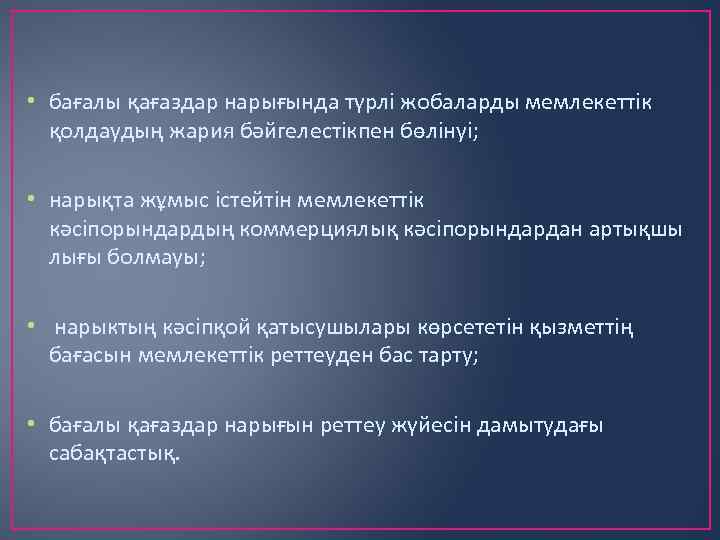 • бағалы қағаздар нарығында түрлі жобаларды мемлекеттік қолдаудың жария бәйгелестікпен бөлінуі;

• нарықта жұмыс істейтін мемлекеттік кәсіпорындардың коммерциялық кәсіпорындардан артықшы лығы болмауы;

• нарықтың кәсіпқой қатысушылары көрсететін қызметтің бағасын мемлекеттік реттеуден бас тарту;

• бағалы қағаздар нарығын реттеу жүйесін дамытудағы сабақтастық.